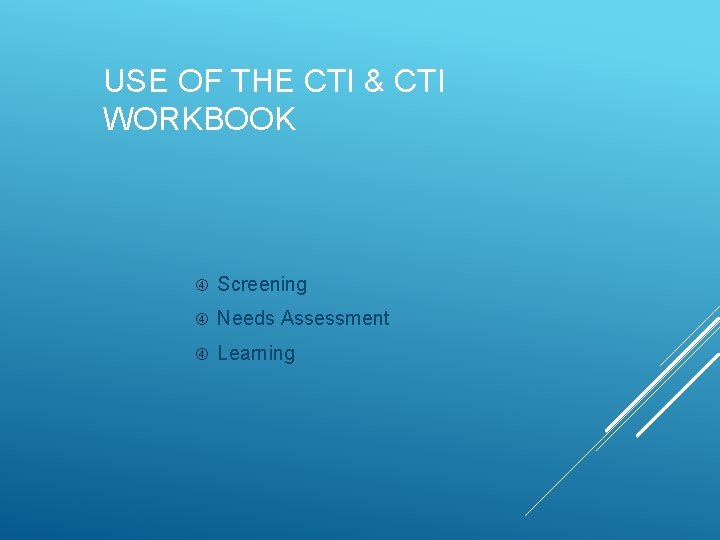 USE OF THE CTI & CTI WORKBOOK

④ Screening
④ Needs Assessment
④ Learning